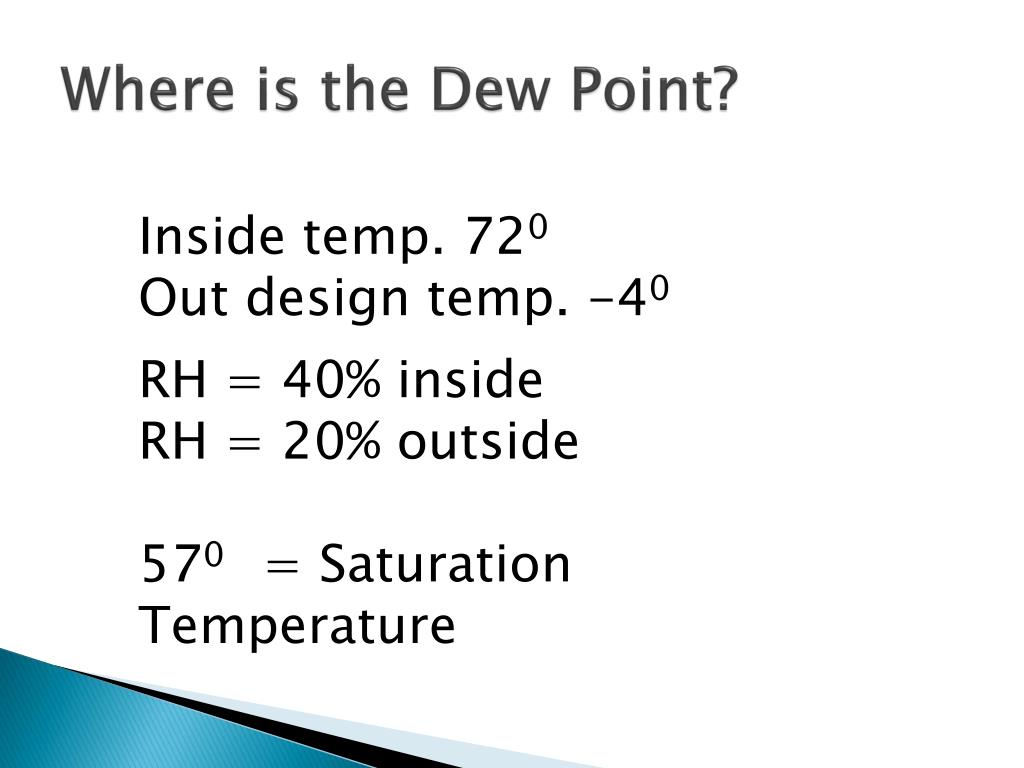 Where is the Dew Point?

Inside temp. $72^0$
Out design temp. $-4^0$

RH = 40% inside
RH = 20% outside

$57^0$ = Saturation Temperature